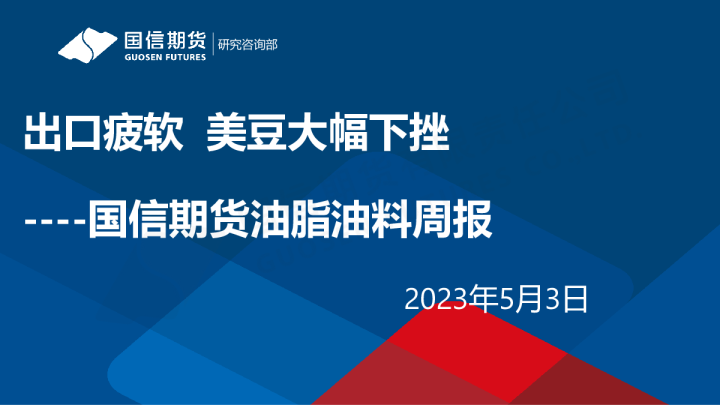 国信期货 GUOSEN FUTURES 研究咨询部

出口疲软 美豆大幅下挫

----国信期货油脂油料周报

2023年5月3日